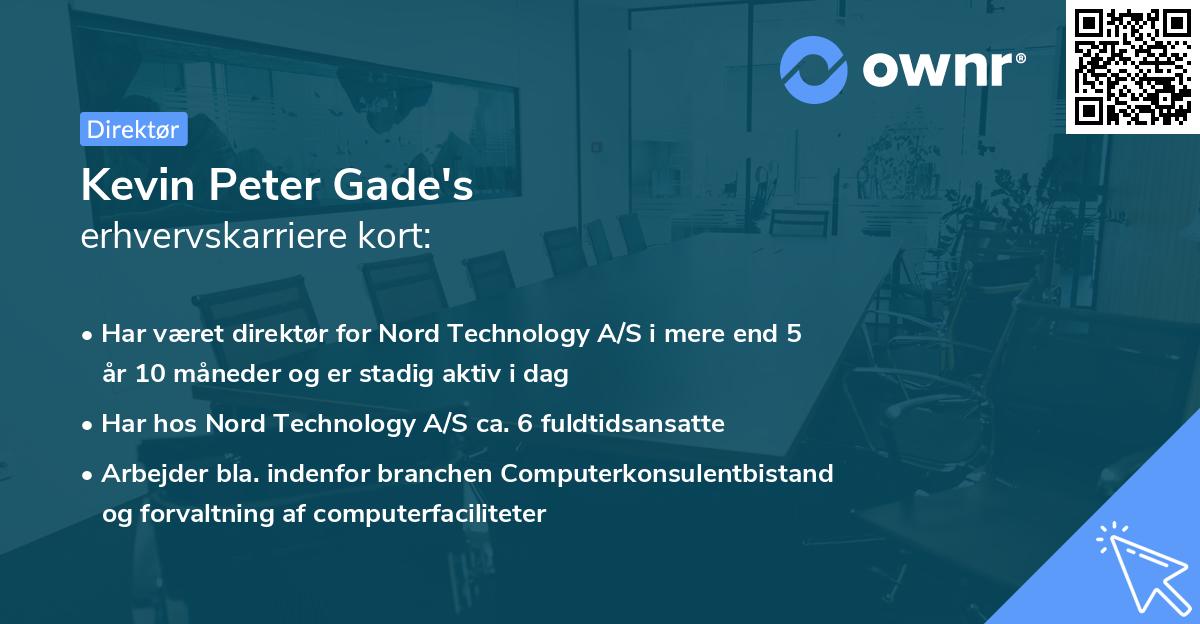 ownr®

Direktør

Kevin Peter Gade's
erhvervskarriere kort:

• Har været direktør for Nord Technology A/S i mere end 5 år 10 måneder og er stadig aktiv i dag
• Har hos Nord Technology A/S ca. 6 fuldtidsansatte
• Arbejder bla. indenfor branchen Computerkonsulentbistand og forvaltning af computerfaciliteter